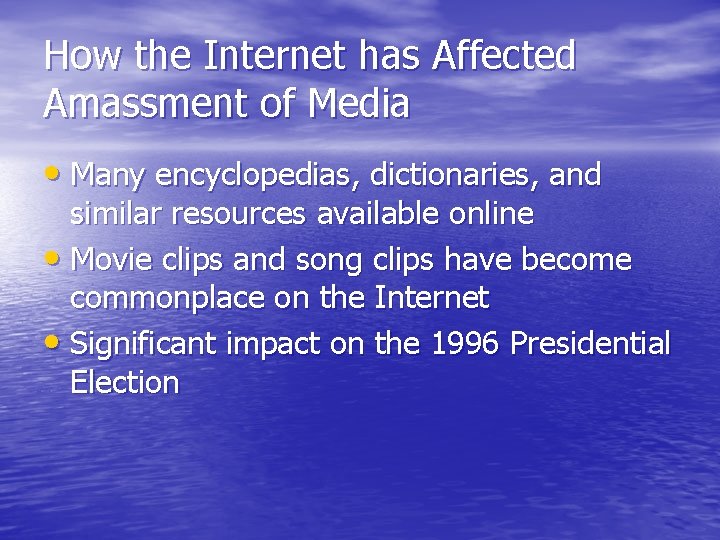 How the Internet has Affected Amassment of Media

• Many encyclopedias, dictionaries, and similar resources available online
• Movie clips and song clips have become commonplace on the Internet
• Significant impact on the 1996 Presidential Election